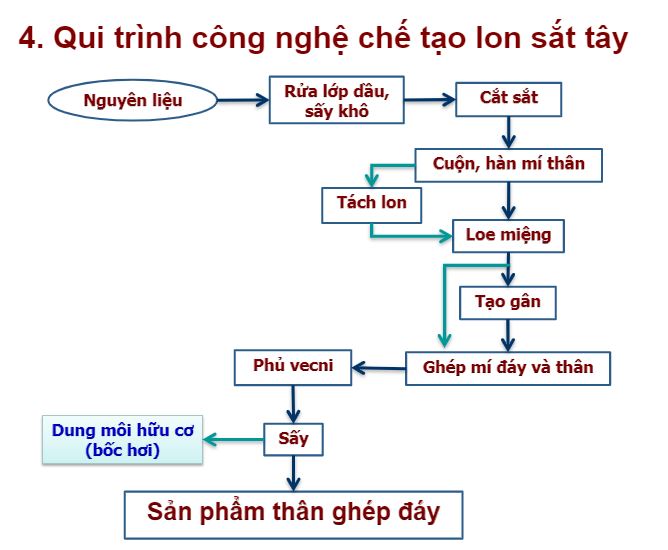 4. Qui trình công nghệ chế tạo lon sắt tây

Nguyên liệu

Rửa lớp dầu, sấy khô

Cắt sắt

Cuộn, hàn mí thân

Tách lon

Loe miệng

Tạo gân

Ghép mí đáy và thân

Phủ vecni

Sấy

Dung môi hữu cơ (bốc hơi)

Sản phẩm thân ghép đáy